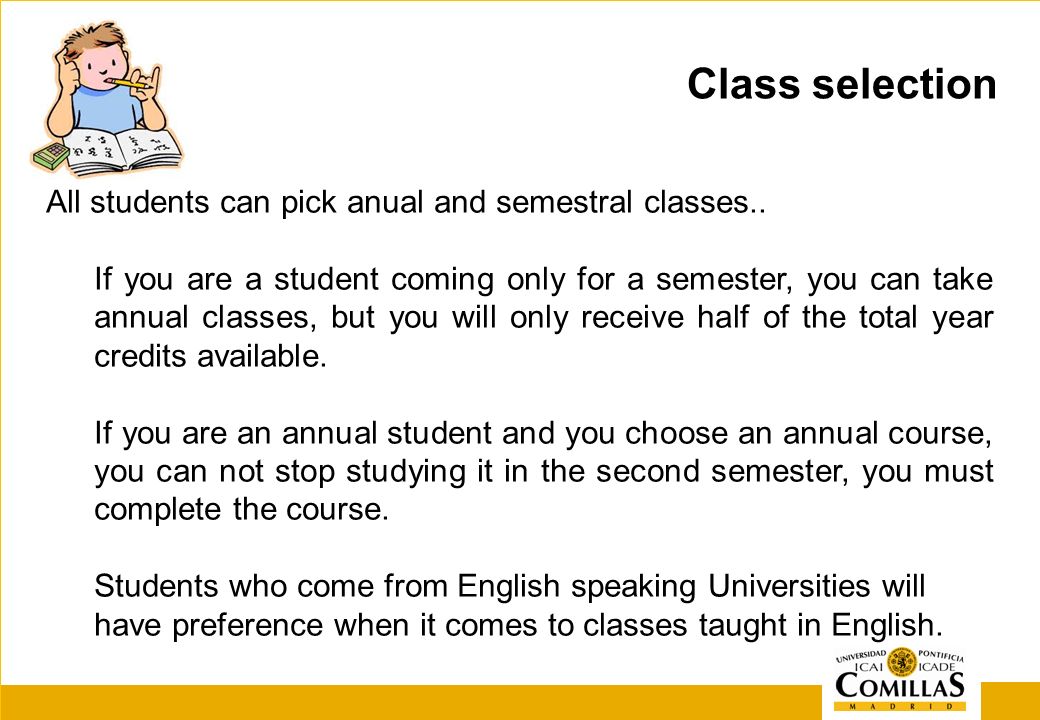 Class selection

All students can pick anual and semestral classes..

If you are a student coming only for a semester, you can take annual classes, but you will only receive half of the total year credits available.

If you are an annual student and you choose an annual course, you can not stop studying it in the second semester, you must complete the course.

Students who come from English speaking Universities will have preference when it comes to classes taught in English.

UNIVERSIDAD PONTIFICIA
ICAI ICADE
COMILLAS
MADRID